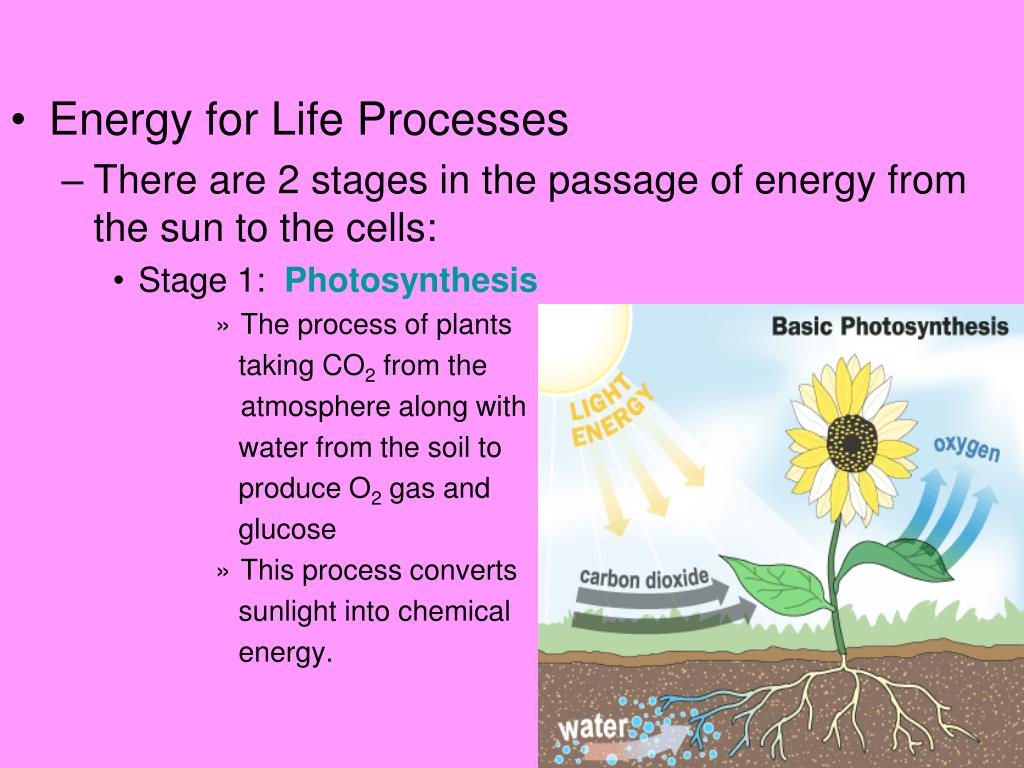 • Energy for Life Processes

– There are 2 stages in the passage of energy from the sun to the cells:

• Stage 1: Photosynthesis

» The process of plants taking $CO_2$ from the atmosphere along with water from the soil to produce $O_2$ gas and glucose

» This process converts sunlight into chemical energy.

Basic Photosynthesis

LIGHT ENERGY

oxygen

carbon dioxide

water